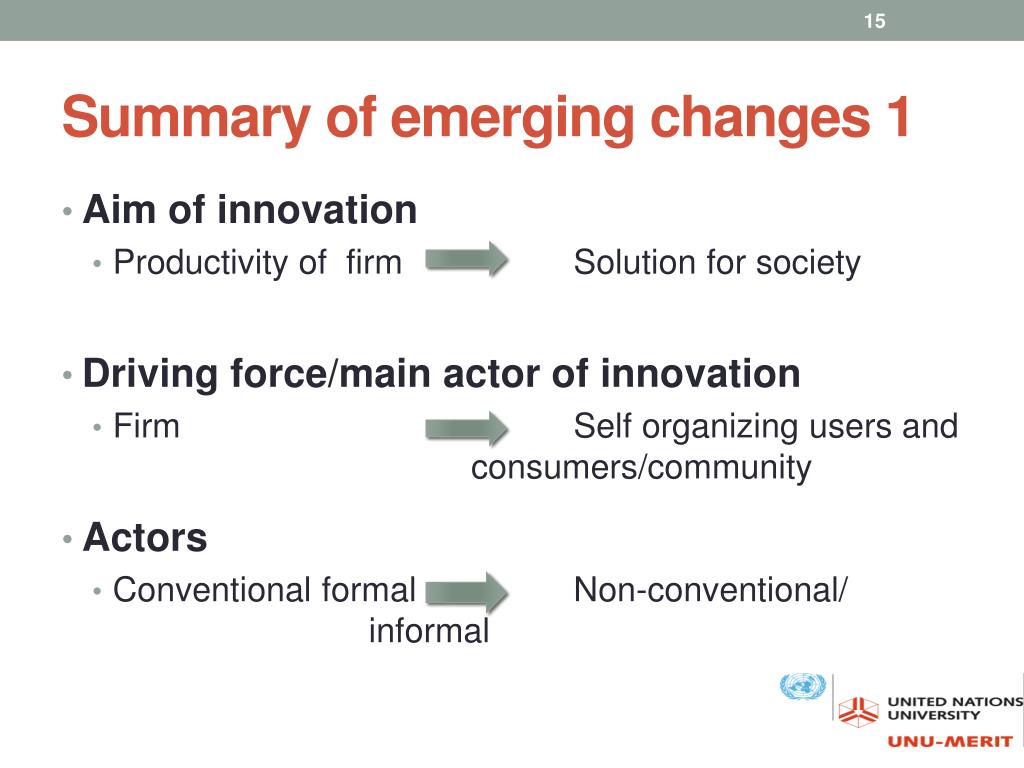 15

Summary of emerging changes 1

• Aim of innovation
• Productivity of firm Solution for society

• Driving force/main actor of innovation
• Firm Self organizing users and consumers/community

• Actors
• Conventional formal Non-conventional/ informal

UNITED NATIONS UNIVERSITY
UNU-MERIT